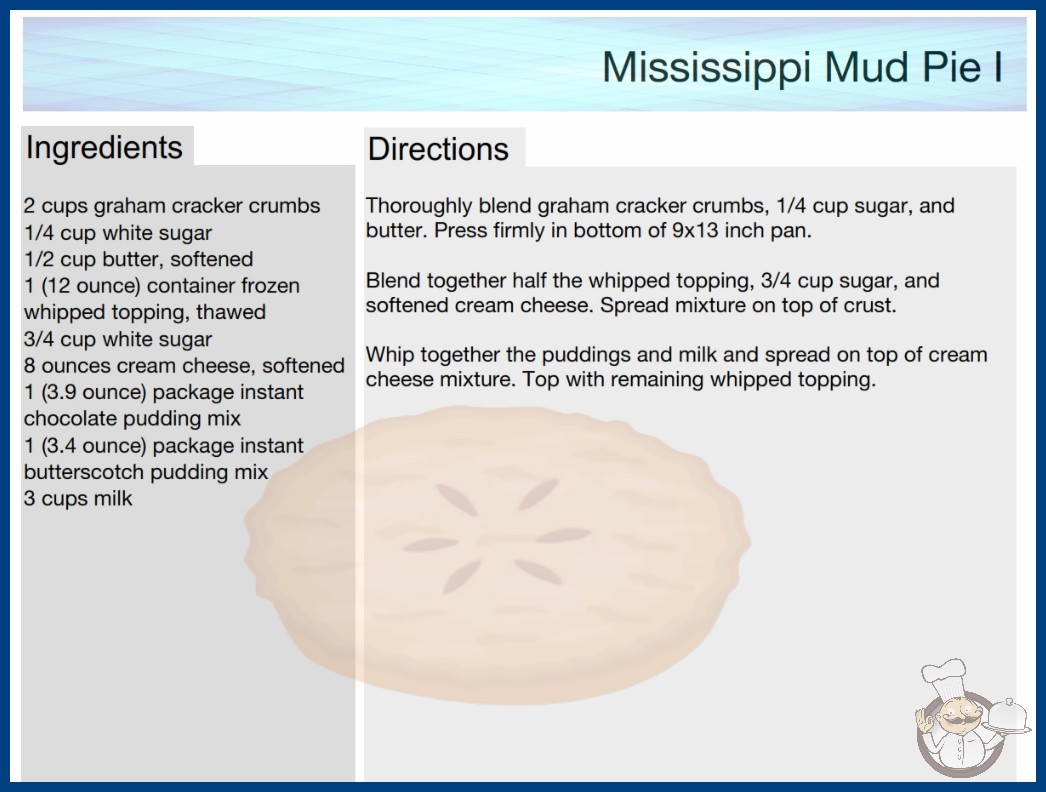 Mississippi Mud Pie I

Ingredients

2 cups graham cracker crumbs
1/4 cup white sugar
1/2 cup butter, softened
1 (12 ounce) container frozen whipped topping, thawed
3/4 cup white sugar
8 ounces cream cheese, softened
1 (3.9 ounce) package instant chocolate pudding mix
1 (3.4 ounce) package instant butterscotch pudding mix
3 cups milk

Directions

Thoroughly blend graham cracker crumbs, 1/4 cup sugar, and butter. Press firmly in bottom of 9x13 inch pan.

Blend together half the whipped topping, 3/4 cup sugar, and softened cream cheese. Spread mixture on top of crust.

Whip together the puddings and milk and spread on top of cream cheese mixture. Top with remaining whipped topping.